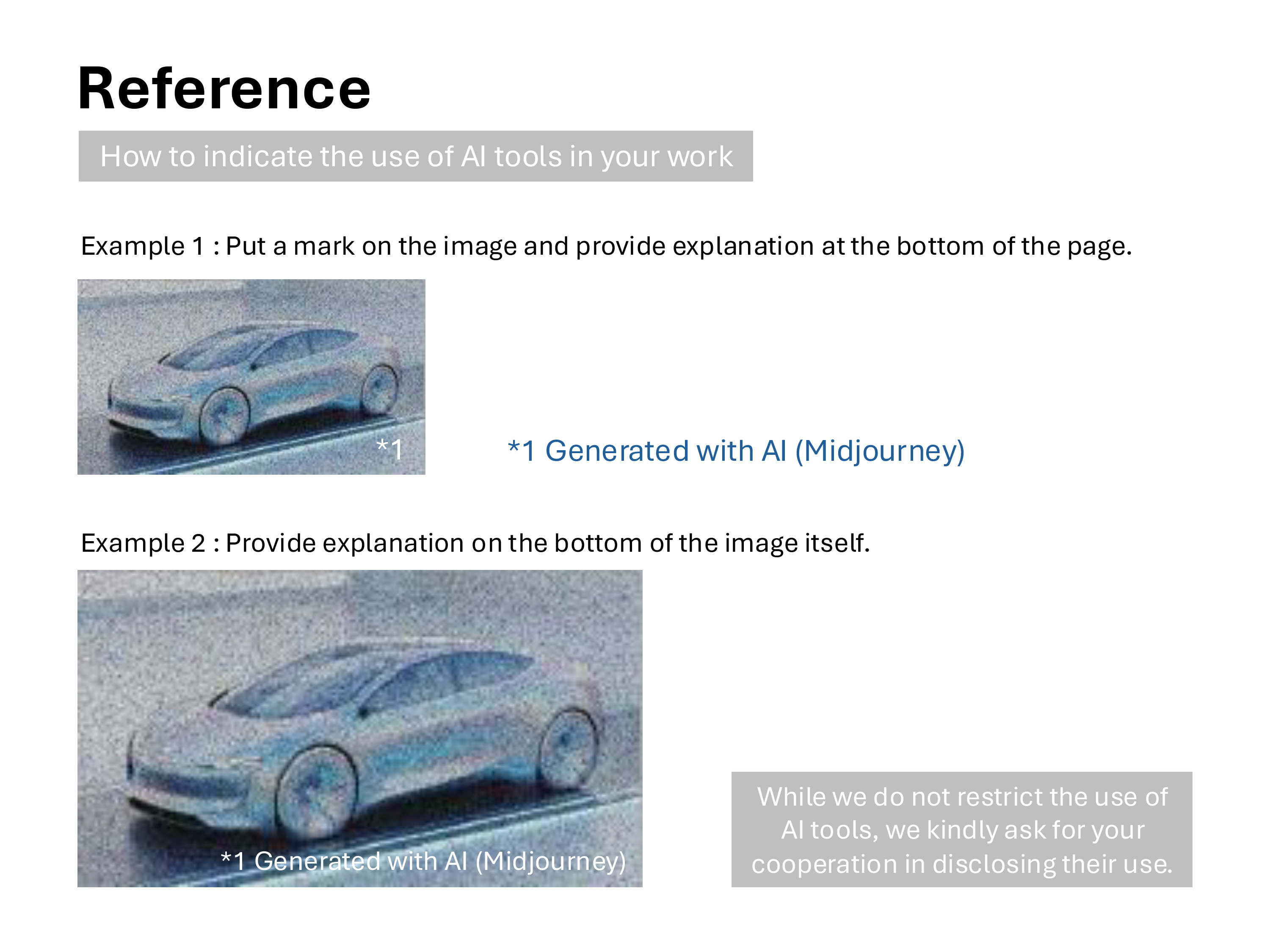 Reference

How to indicate the use of AI tools in your work

Example 1 : Put a mark on the image and provide explanation at the bottom of the page.

*1

*1 Generated with AI (Midjourney)

Example 2 : Provide explanation on the bottom of the image itself.

*1 Generated with AI (Midjourney)

While we do not restrict the use of AI tools, we kindly ask for your cooperation in disclosing their use.